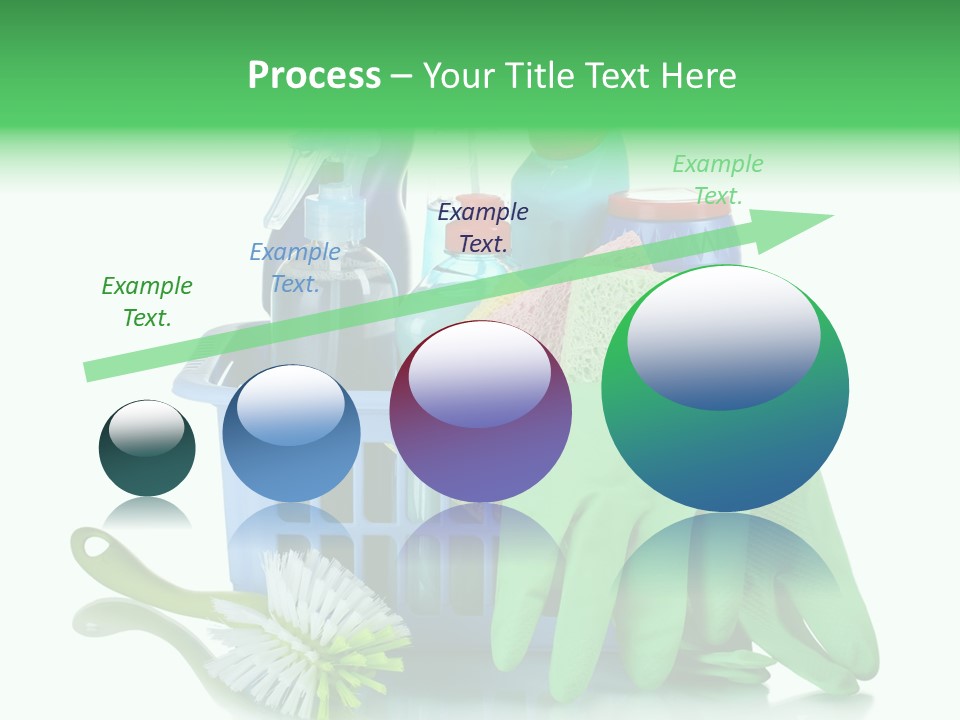 Process – Your Title Text Here

Example Text.

Example Text.

Example Text.

Example Text.